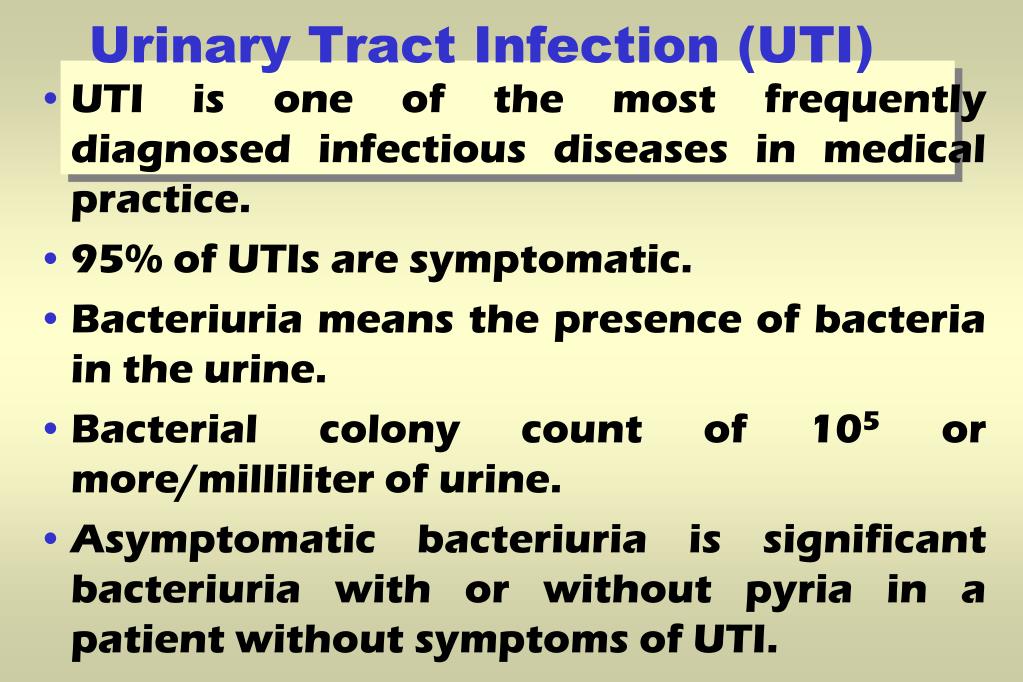 Urinary Tract Infection (UTI)

• UTI is one of the most frequently diagnosed infectious diseases in medical practice.

• 95% of UTIs are symptomatic.

• Bacteriuria means the presence of bacteria in the urine.

• Bacterial colony count of $10^5$ or more/milliliter of urine.

• Asymptomatic bacteriuria is significant bacteriuria with or without pyria in a patient without symptoms of UTI.